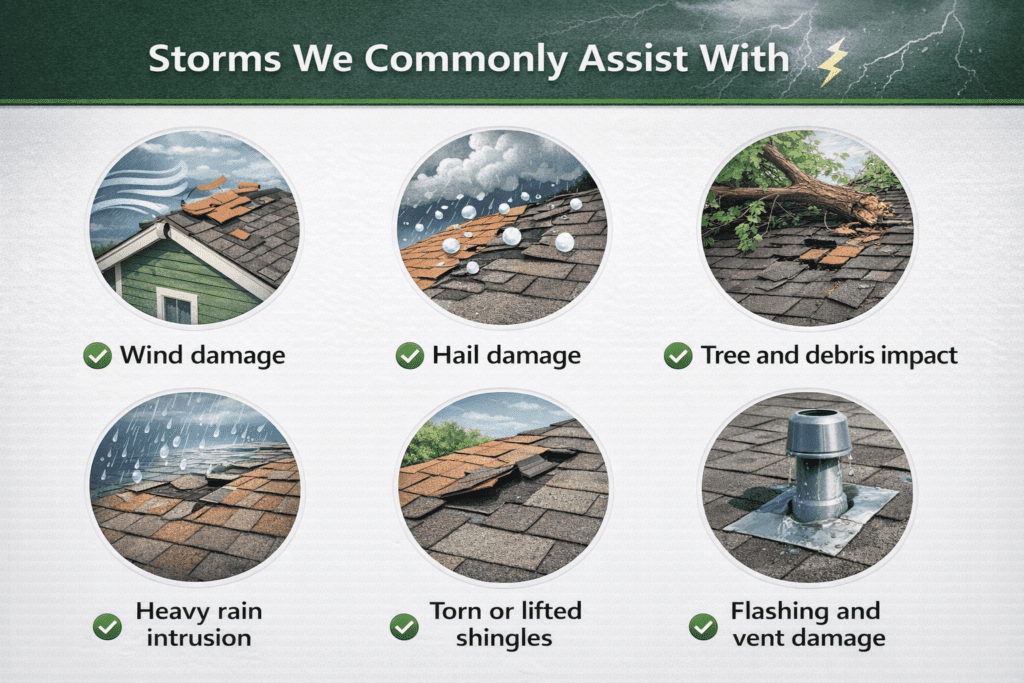 Storms We Commonly Assist With

Wind damage

Hail damage

Tree and debris impact

Heavy rain intrusion

Torn or lifted shingles

Flashing and vent damage